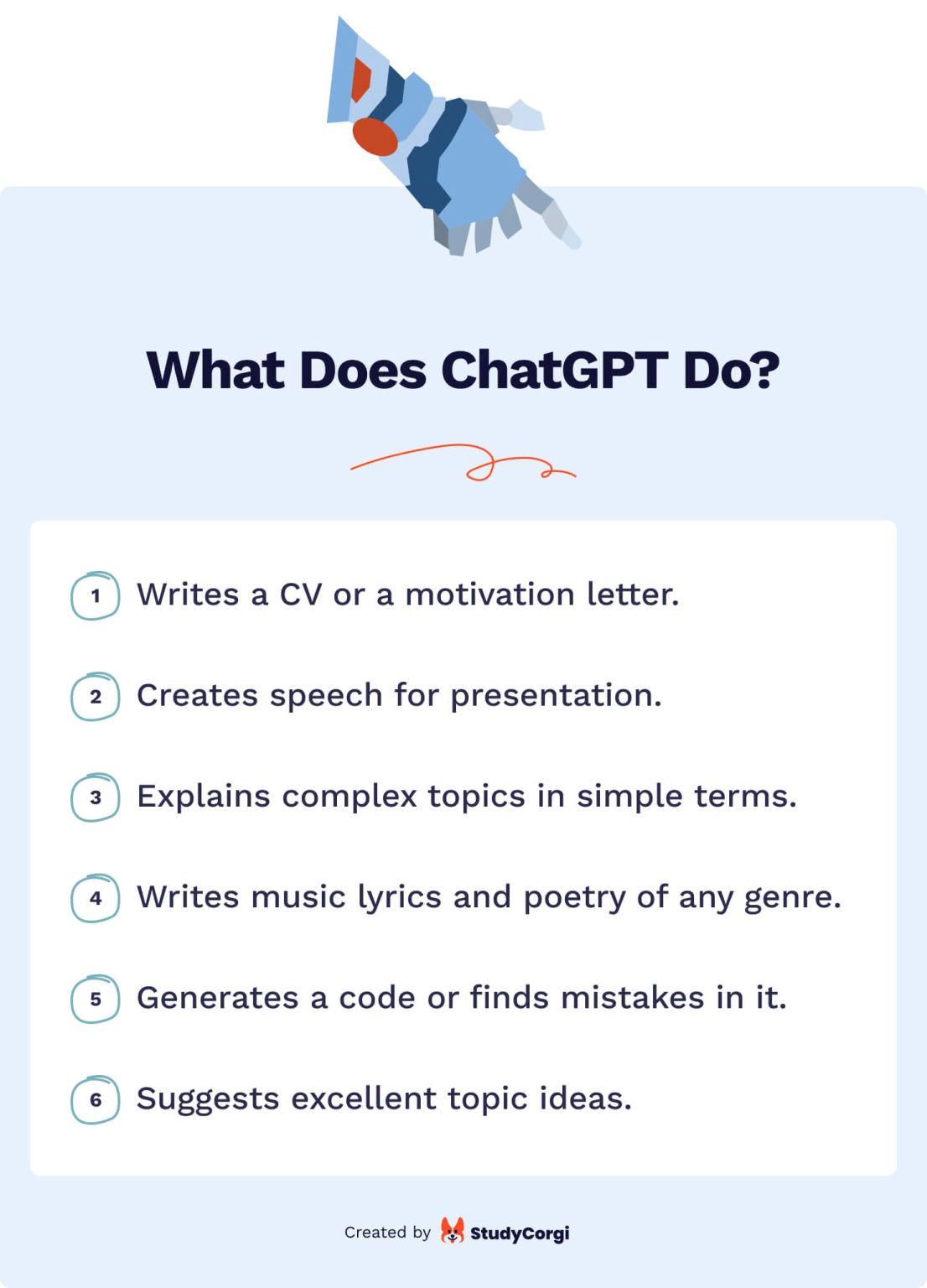 What Does ChatGPT Do?

1 Writes a CV or a motivation letter.

2 Creates speech for presentation.

3 Explains complex topics in simple terms.

4 Writes music lyrics and poetry of any genre.

5 Generates a code or finds mistakes in it.

6 Suggests excellent topic ideas.

Created by StudyCorgi